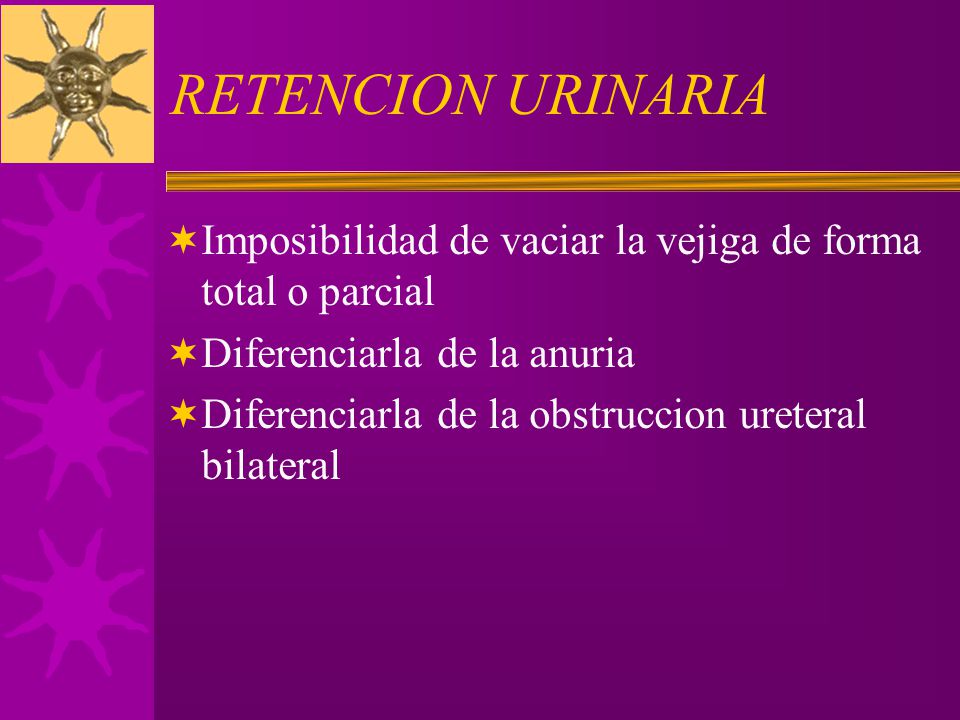 RETENCION URINARIA

Imposibilidad de vaciar la vejiga de forma total o parcial

Diferenciarla de la anuria

Diferenciarla de la obstruccion ureteral bilateral